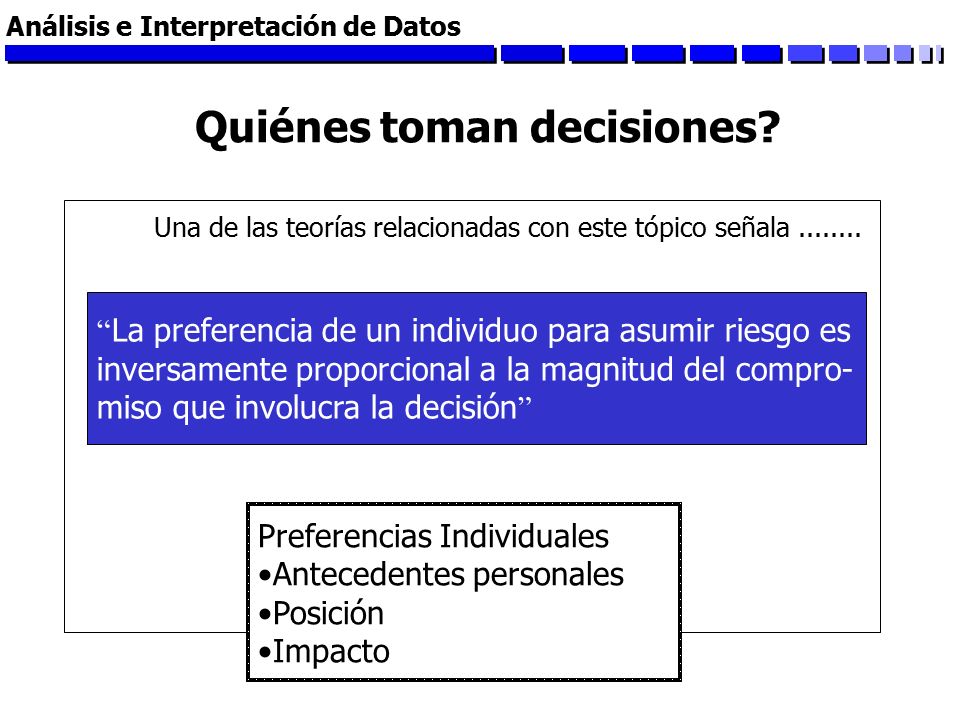 Análisis e Interpretación de Datos

Quiénes toman decisiones?

Una de las teorías relacionadas con este tópico señala ........

“La preferencia de un individuo para asumir riesgo es inversamente proporcional a la magnitud del compromiso que involucra la decisión”

Preferencias Individuales
•Antecedentes personales
•Posición
•Impacto